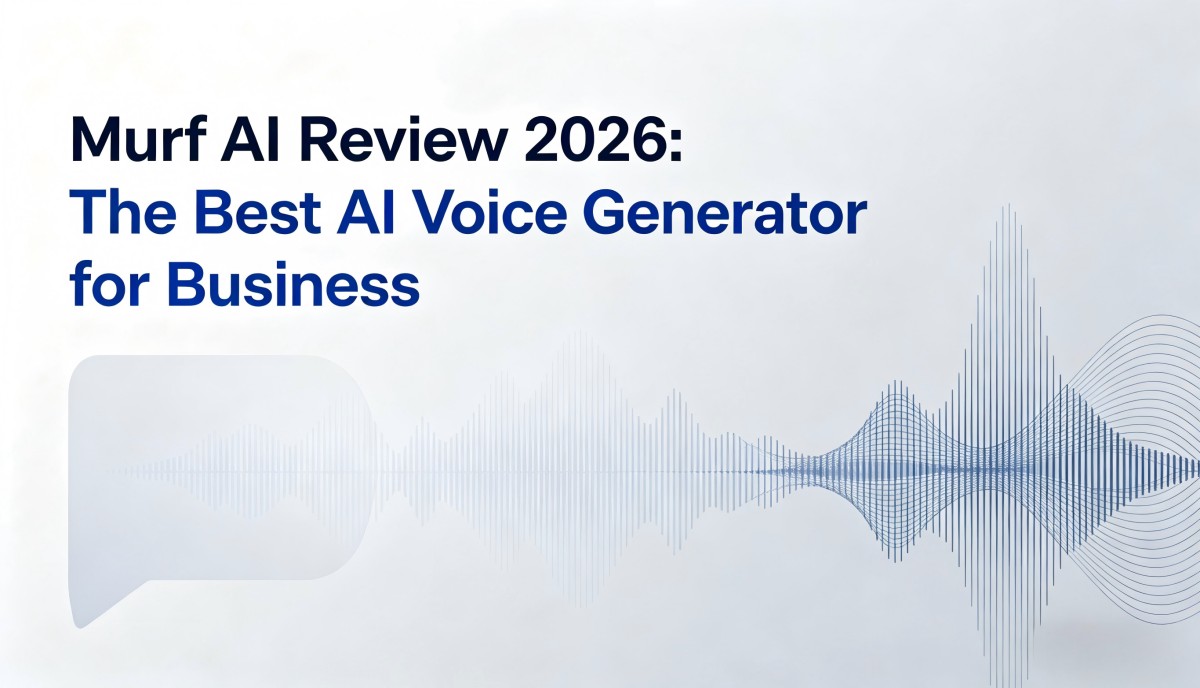 Murf AI Review 2026:
The Best AI Voice Generator for Business